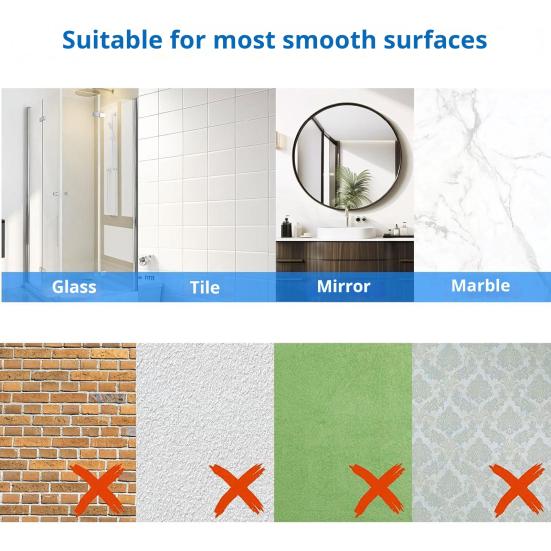 Suitable for most smooth surfaces

Glass

Tile

Mirror

Marble